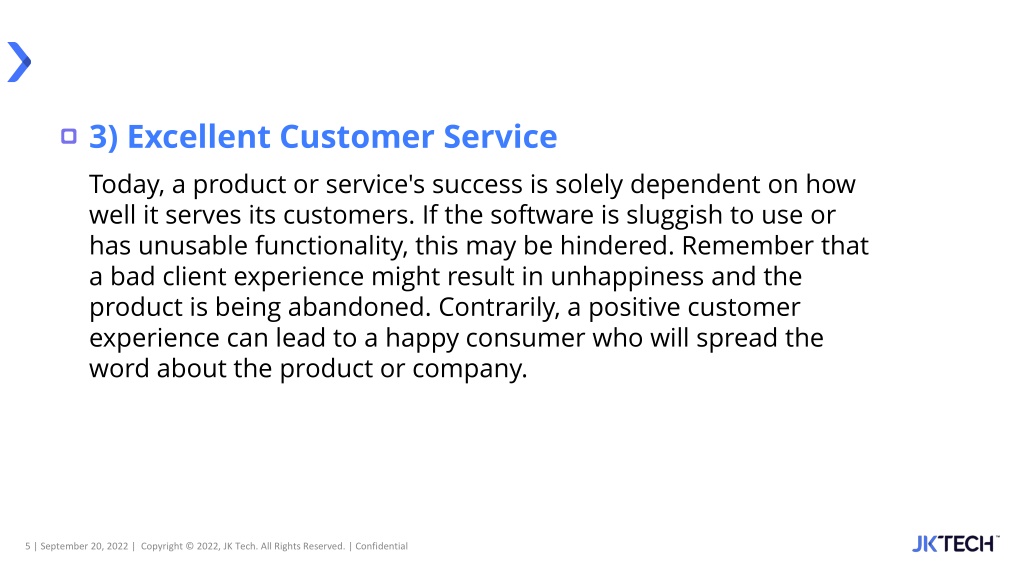 3) Excellent Customer Service

Today, a product or service's success is solely dependent on how well it serves its customers. If the software is sluggish to use or has unusable functionality, this may be hindered. Remember that a bad client experience might result in unhappiness and the product is being abandoned. Contrarily, a positive customer experience can lead to a happy consumer who will spread the word about the product or company.

5 | September 20, 2022 | Copyright © 2022, JK Tech. All Rights Reserved. | Confidential

JKTECH™